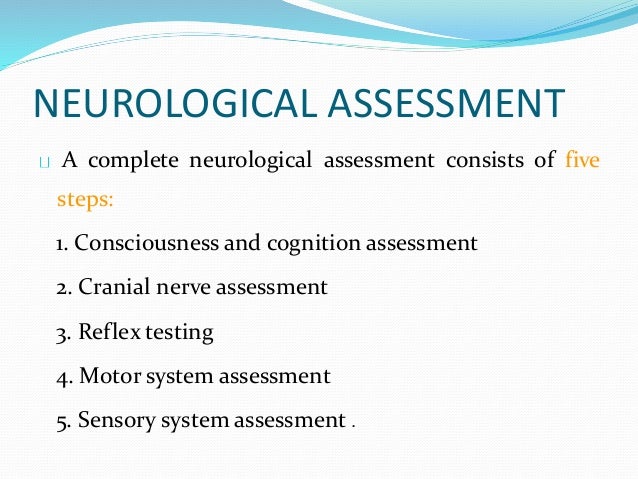 NEUROLOGICAL ASSESSMENT

A complete neurological assessment consists of five steps:

1. Consciousness and cognition assessment

2. Cranial nerve assessment

3. Reflex testing

4. Motor system assessment

5. Sensory system assessment .